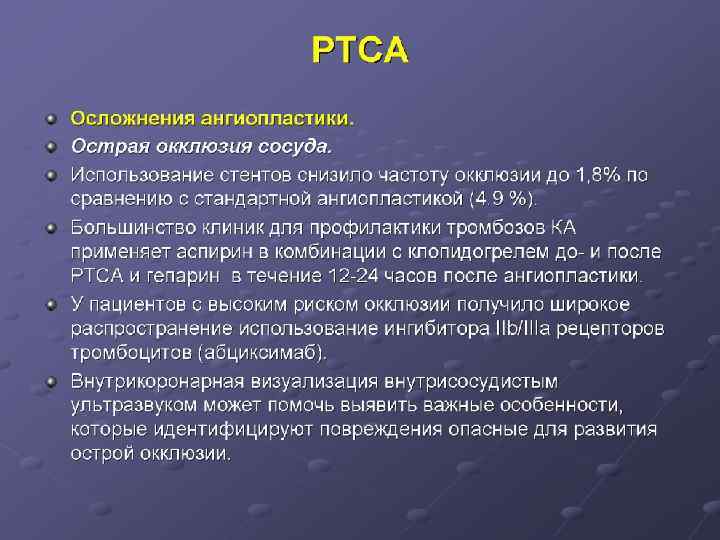 PTCA

Осложнения ангиопластики.

Острая окклюзия сосуда.

Использование стентов снизило частоту окклюзии до 1,8% по сравнению с стандартной ангиопластикой (4.9 %).

Большинство клиник для профилактики тромбозов КА применяет аспирин в комбинации с клопидогрелем до- и после РТСА и гепарин в течение 12-24 часов после ангиопластики.

У пациентов с высоким риском окклюзии получило широкое распространение использование ингибитора IIb/IIIa рецепторов тромбоцитов (абциксимаб).

Внутрикоронарная визуализация внутрисосудистым ультразвуком может помочь выявить важные особенности, которые идентифицируют повреждения опасные для развития острой окклюзии.